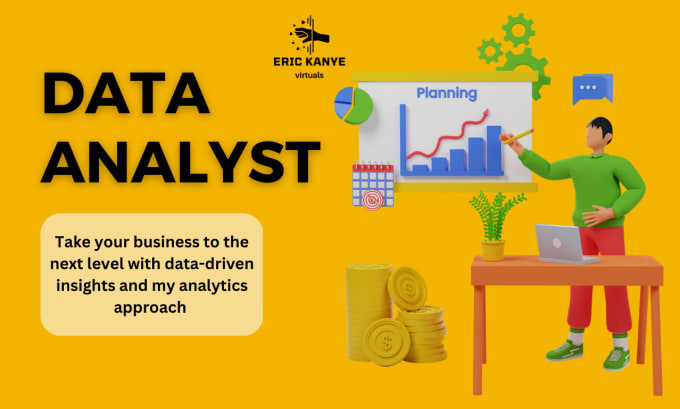 ERIC KANYE
virtuals

DATA ANALYST

Planning

Take your business to the next level with data-driven insights and my analytics approach